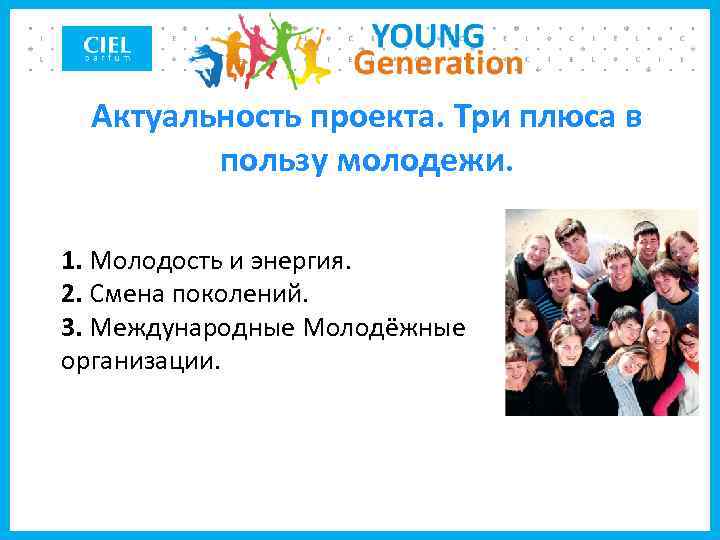 CIEL
parfum

YOUNG
Generation

Актуальность проекта. Три плюса в пользу молодежи.

1. Молодость и энергия.
2. Смена поколений.
3. Международные Молодёжные организации.